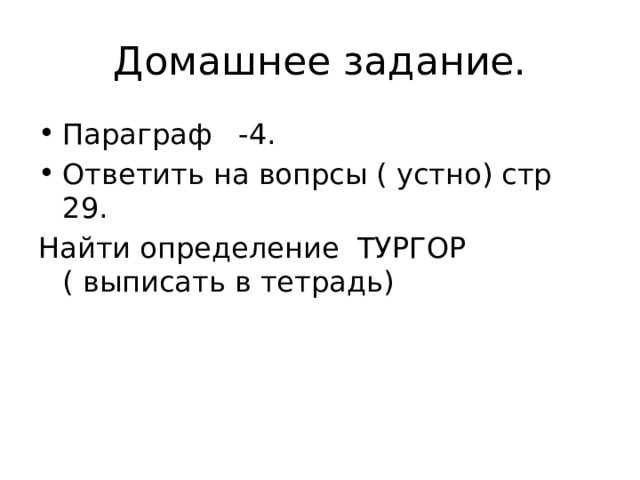 Домашнее задание.

• Параграф -4.
• Ответить на вопрсы ( устно) стр 29.

Найти определение ТУРГОР ( выписать в тетрадь)